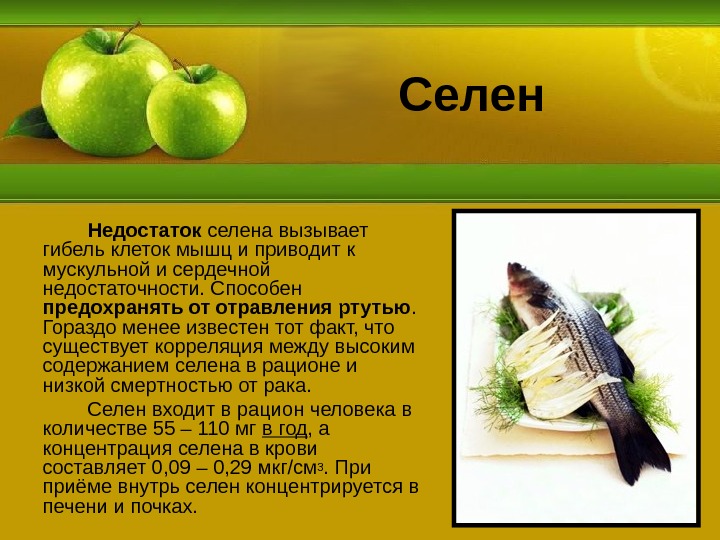 Селен

Недостаток селена вызывает гибель клеток мышц и приводит к мускульной и сердечной недостаточности. Способен предохранять от отравления ртутью. Гораздо менее известен тот факт, что существует корреляция между высоким содержанием селена в рационе и низкой смертностью от рака.

Селен входит в рацион человека в количестве 55 – 110 мг в год, а концентрация селена в крови составляет 0,09 – 0,29 мкг/см$^3$. При приёме внутрь селен концентрируется в печени и почках.